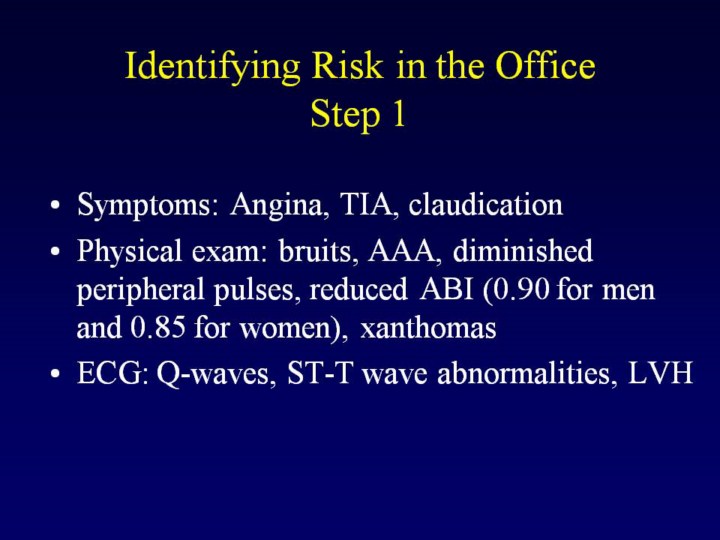 Identifying Risk in the Office
Step 1

• Symptoms: Angina, TIA, claudication
• Physical exam: bruits, AAA, diminished peripheral pulses, reduced ABI (0.90 for men and 0.85 for women), xanthomas
• ECG: Q-waves, ST-T wave abnormalities, LVH